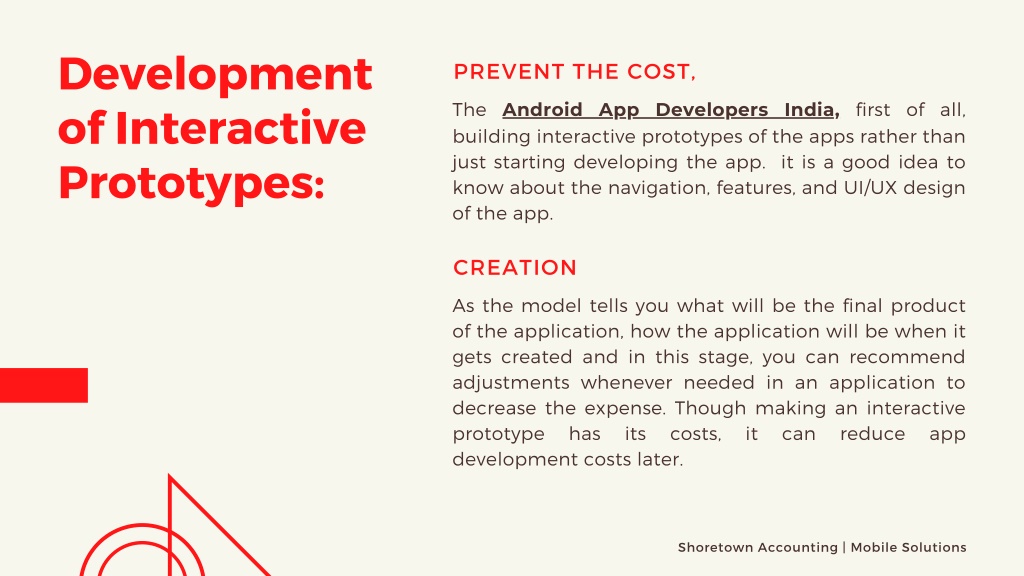 Development of Interactive Prototypes:

PREVENT THE COST,

The Android App Developers India, first of all, building interactive prototypes of the apps rather than just starting developing the app. it is a good idea to know about the navigation, features, and UI/UX design of the app.

CREATION

As the model tells you what will be the final product of the application, how the application will be when it gets created and in this stage, you can recommend adjustments whenever needed in an application to decrease the expense. Though making an interactive prototype has its costs, it can reduce app development costs later.

Shoretown Accounting | Mobile Solutions